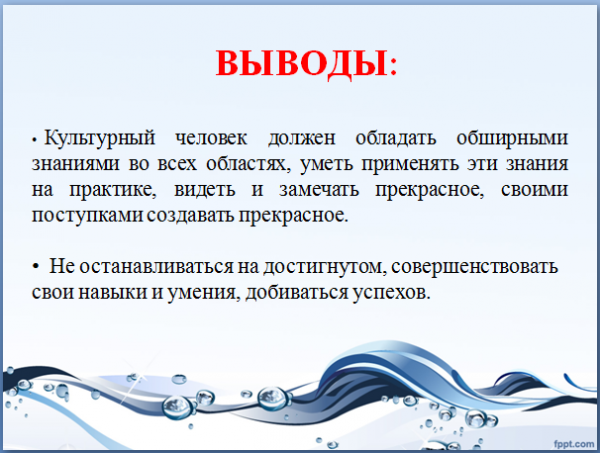 ВЫВОДЫ:

• Культурный человек должен обладать обширными знаниями во всех областях, уметь применять эти знания на практике, видеть и замечать прекрасное, своими поступками создавать прекрасное.

• Не останавливаться на достигнутом, совершенствовать свои навыки и умения, добиваться успехов.

fppt.com